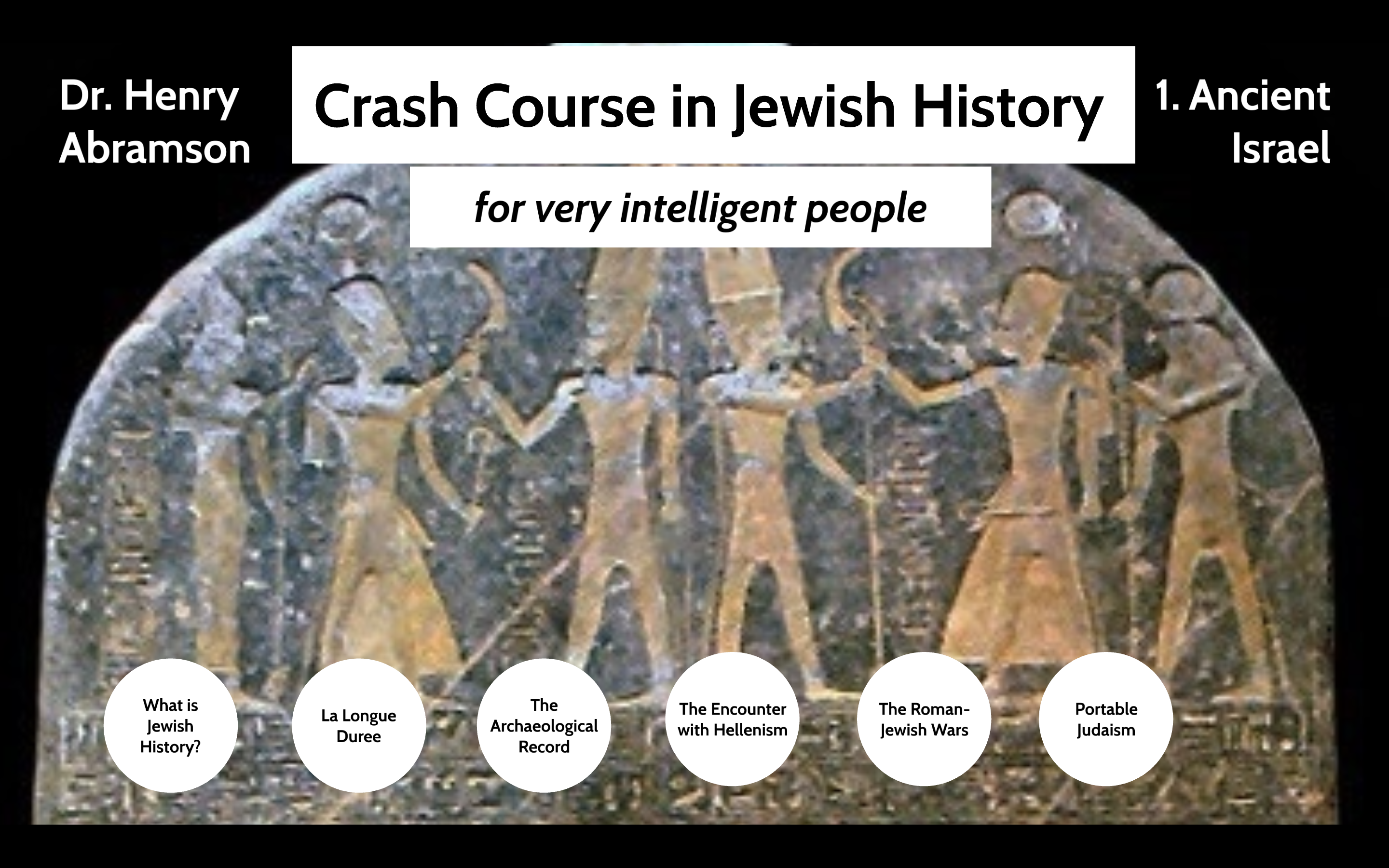 Dr. Henry Abramson

Crash Course in Jewish History

1. Ancient Israel

for very intelligent people

What is Jewish History?

La Longue Duree

The Archaeological Record

The Encounter with Hellenism

The Roman-Jewish Wars

Portable Judaism